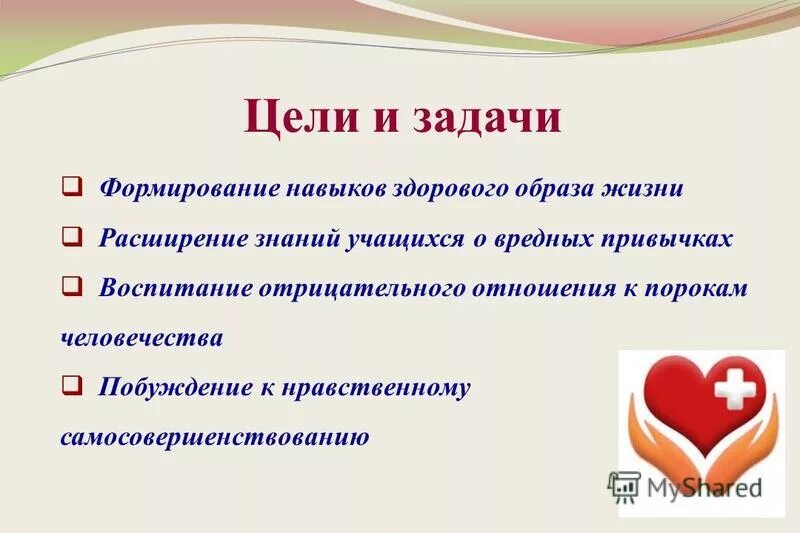 Цели и задачи

❑ Формирование навыков здорового образа жизни

❑ Расширение знаний учащихся о вредных привычках

❑ Воспитание отрицательного отношения к порокам человечества

❑ Побуждение к нравственному самосовершенствованию

MyShared